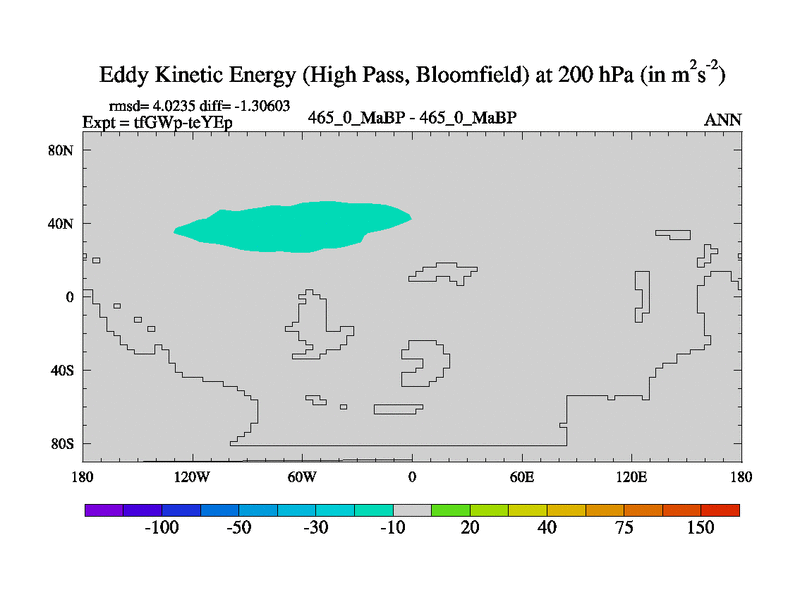 Eddy Kinetic Energy (High Pass, Bloomfield) at 200 hPa (in $m^2s^{-2}$)

rmsd= 4.0235 diff= -1.30603
Expt = tfGWp-teYEp

465_0_MaBP - 465_0_MaBP

ANN

80N
40N
0
40S
80S

180 120W 60W 0 60E 120E 180

-100 -50 -30 -10 20 40 75 150